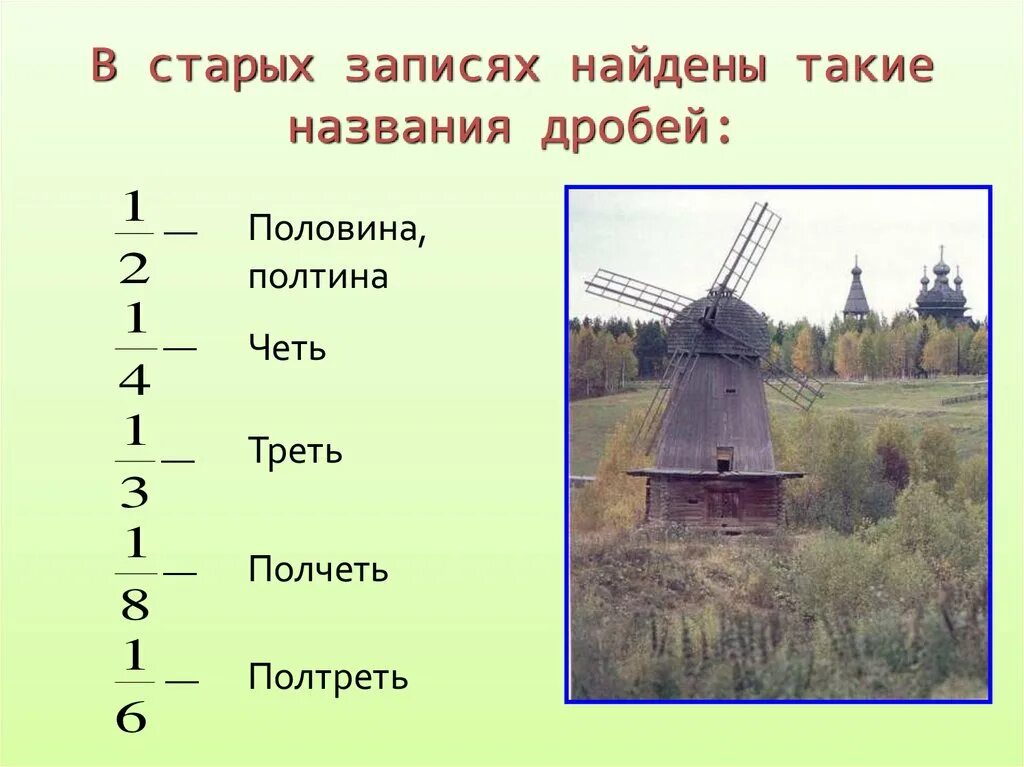 В старых записях найдены такие названия дробей:

$\frac{1}{2}$ — Половина, полтина

$\frac{1}{4}$ — Четь

$\frac{1}{3}$ — Треть

$\frac{1}{8}$ — Полчеть

$\frac{1}{6}$ — Полтреть